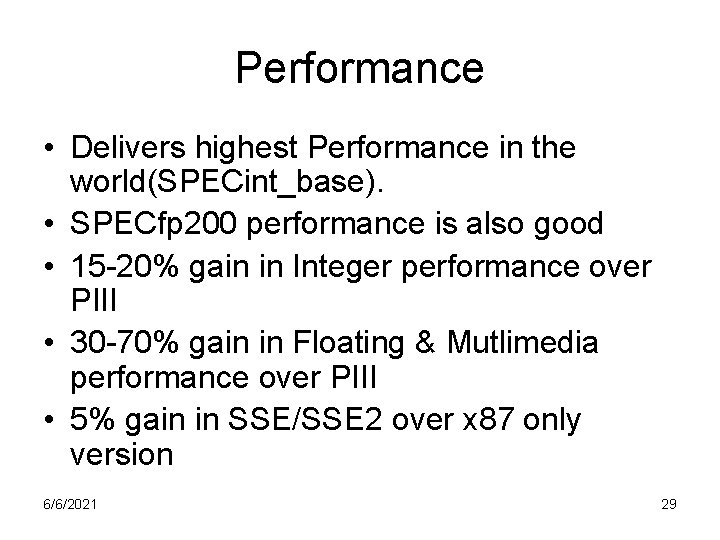 Performance

• Delivers highest Performance in the world(SPECint_base).
• SPECfp200 performance is also good
• 15-20% gain in Integer performance over PIII
• 30-70% gain in Floating & Mutlimedia performance over PIII
• 5% gain in SSE/SSE2 over x87 only version

6/6/2021

29